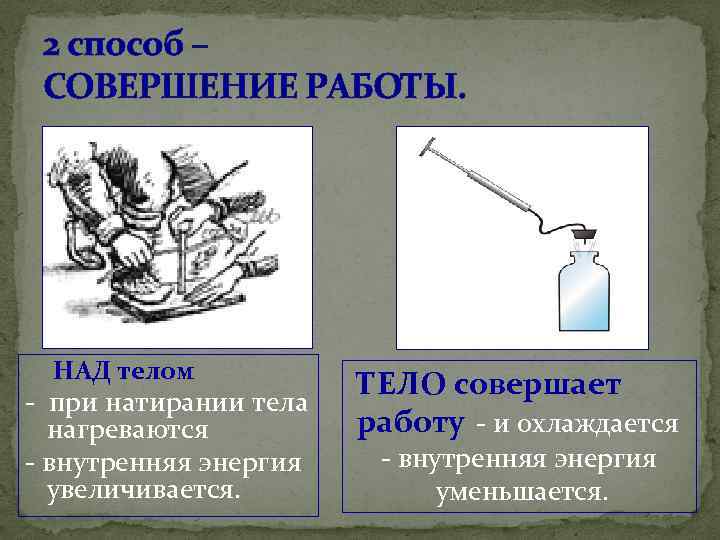 2 способ –
СОВЕРШЕНИЕ РАБОТЫ.

НАД телом
- при натирании тела нагреваются
- внутренняя энергия увеличивается.

ТЕЛО совершает работу - и охлаждается
- внутренняя энергия уменьшается.